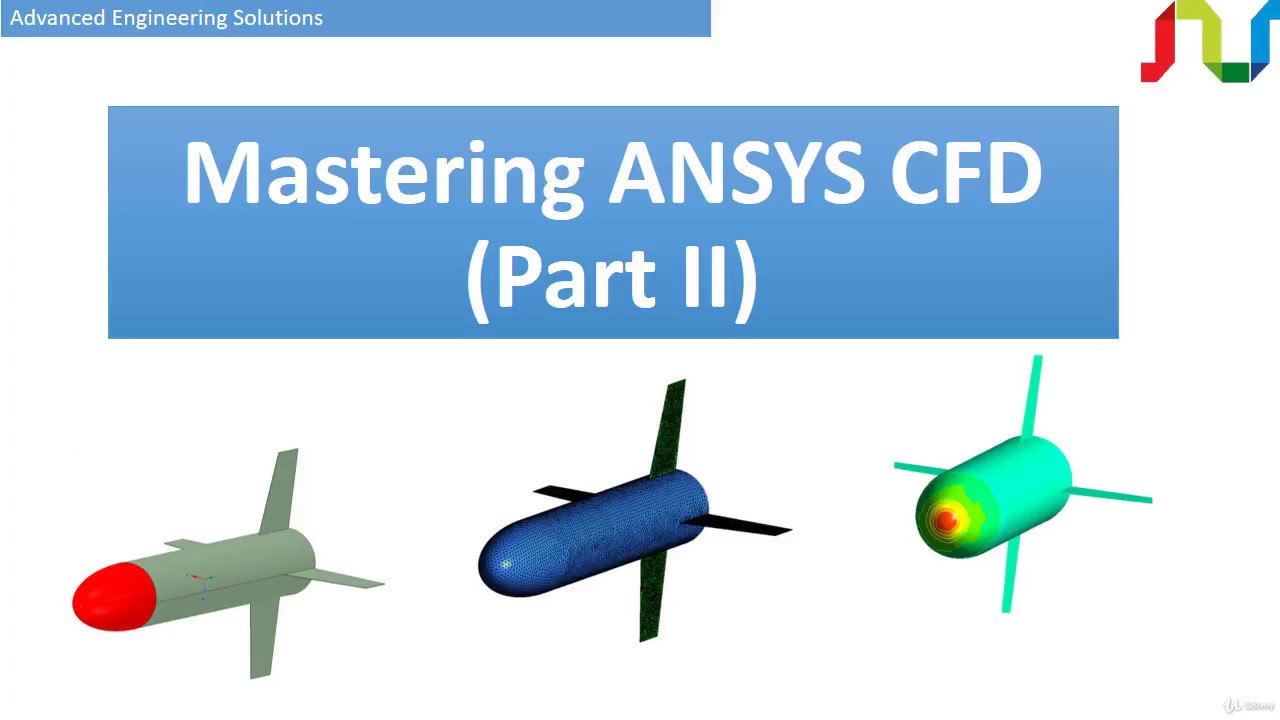 Advanced Engineering Solutions

Mastering ANSYS CFD (Part II)

Udemy